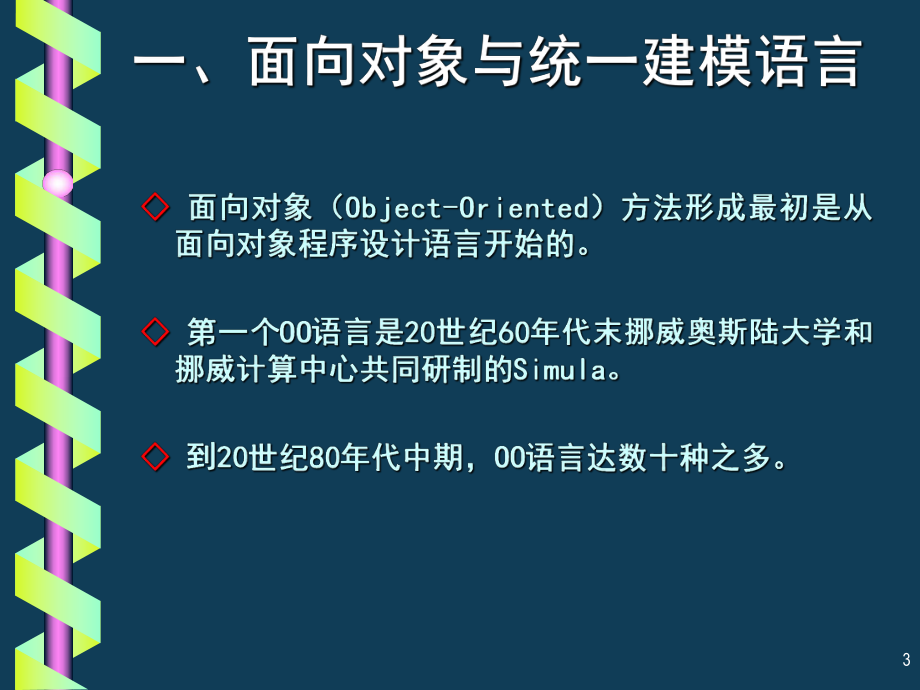 一、面向对象与统一建模语言

◇ 面向对象（Object-Oriented）方法形成最初是从面向对象程序设计语言开始的。

◇ 第一个OO语言是20世纪60年代末挪威奥斯陆大学和挪威计算中心共同研制的Simula。

◇ 到20世纪80年代中期，OO语言达数十种之多。

3